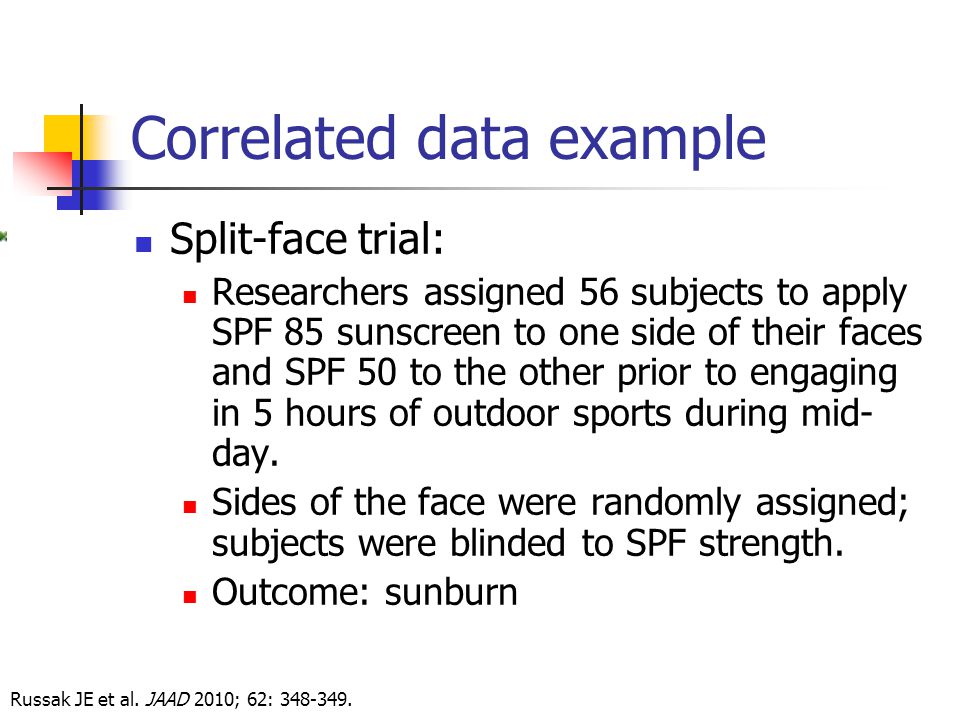 Correlated data example

Split-face trial:

Researchers assigned 56 subjects to apply SPF 85 sunscreen to one side of their faces and SPF 50 to the other prior to engaging in 5 hours of outdoor sports during mid-day.

Sides of the face were randomly assigned; subjects were blinded to SPF strength.

Outcome: sunburn

Russak JE et al. JAAD 2010; 62: 348-349.